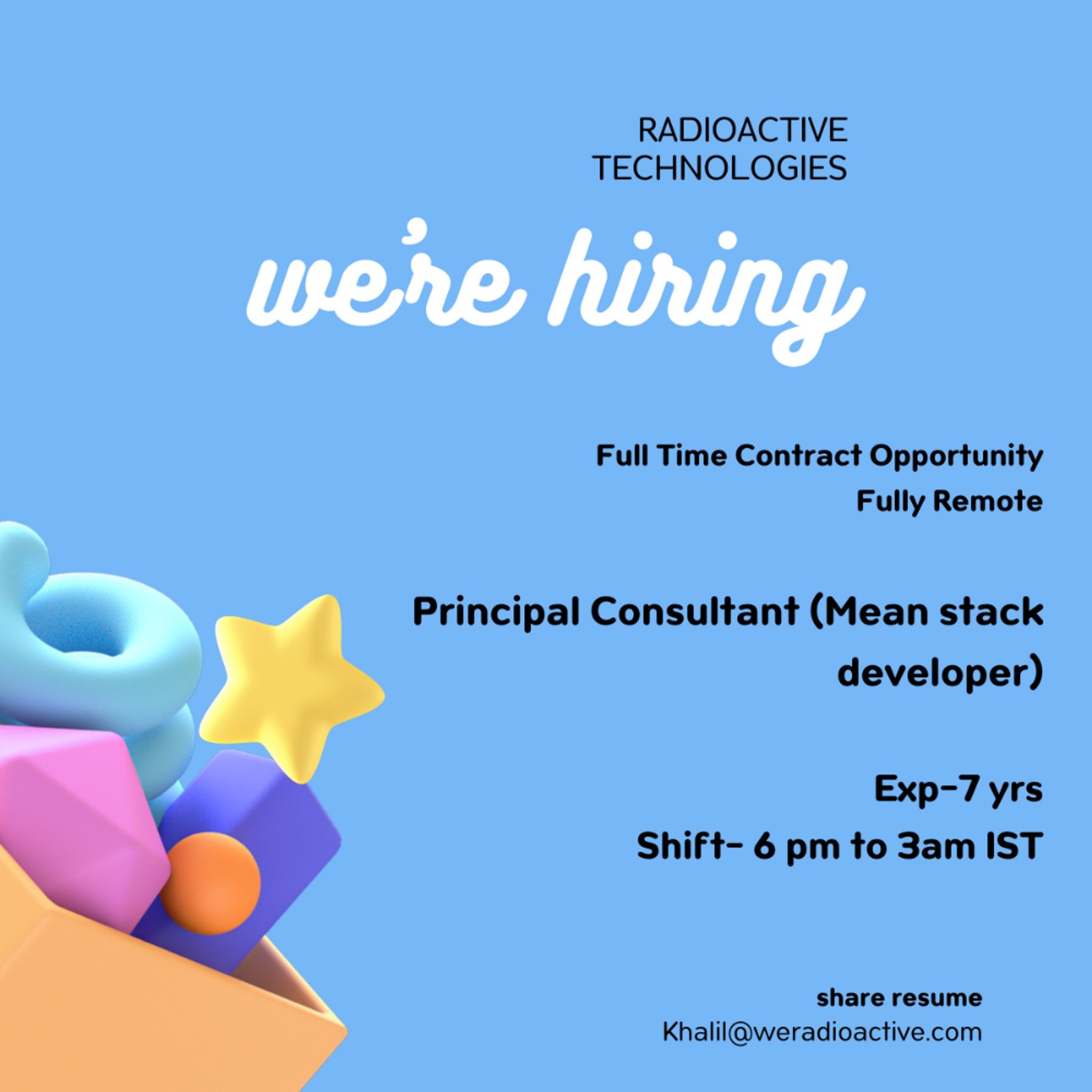 RADIOACTIVE TECHNOLOGIES

we're hiring

Full Time Contract Opportunity
Fully Remote

Principal Consultant (Mean stack developer)

Exp-7 yrs
Shift- 6 pm to 3am IST

share resume
Khalil@weradioactive.com